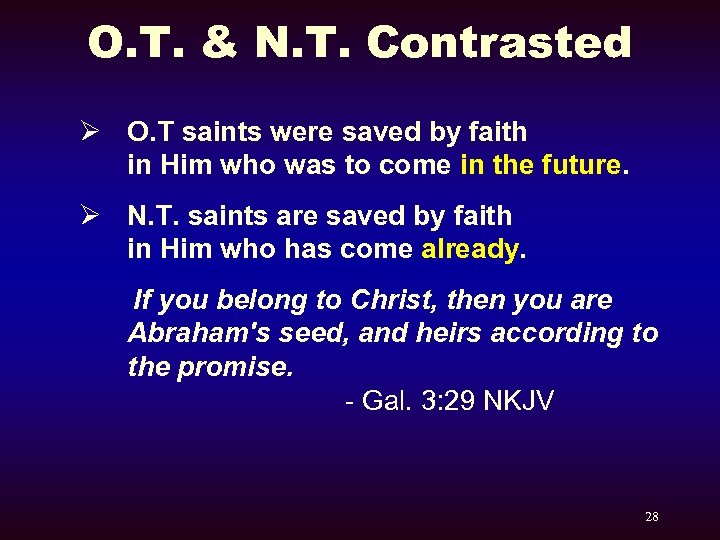 O.T. & N.T. Contrasted

➢ O.T saints were saved by faith in Him who was to come in the future.

➢ N.T. saints are saved by faith in Him who has come already.

If you belong to Christ, then you are Abraham's seed, and heirs according to the promise.

- Gal. 3:29 NKJV

28